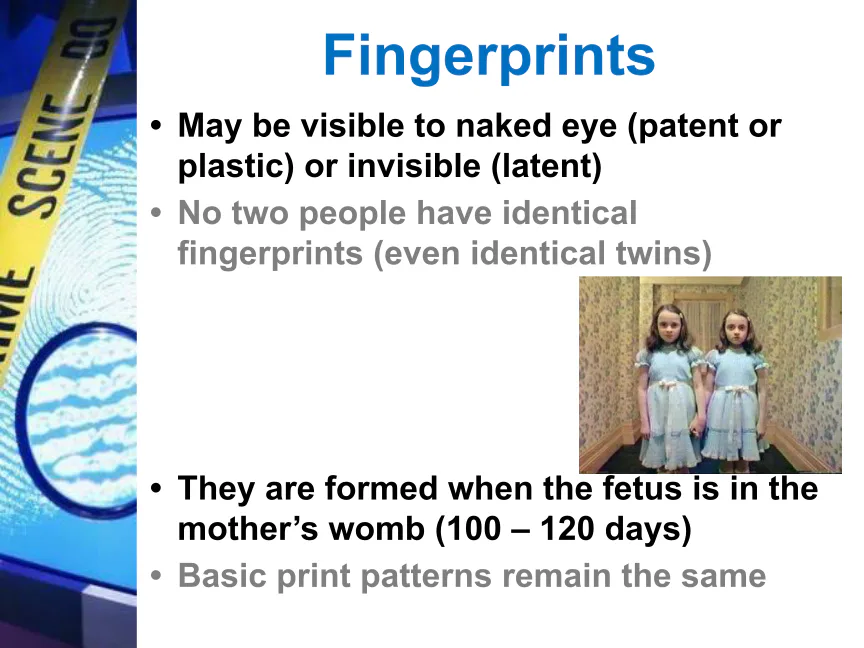 IME SCENE DO

Fingerprints

• May be visible to naked eye (patent or plastic) or invisible (latent)
• No two people have identical fingerprints (even identical twins)

• They are formed when the fetus is in the mother's womb (100 – 120 days)
• Basic print patterns remain the same